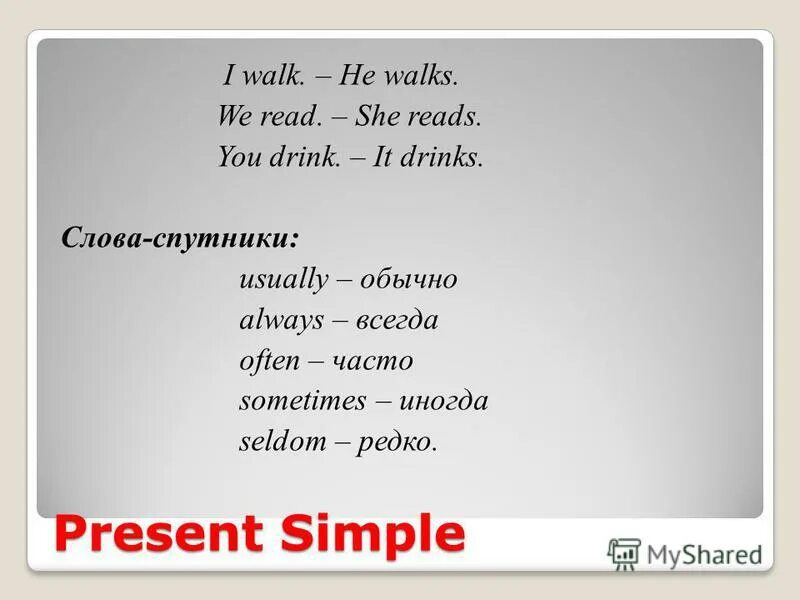 I walk. – He walks.
We read. – She reads.
You drink. – It drinks.

Слова-спутники:
usually – обычно
always – всегда
often – часто
sometimes – иногда
seldom – редко.

Present Simple

MyShared